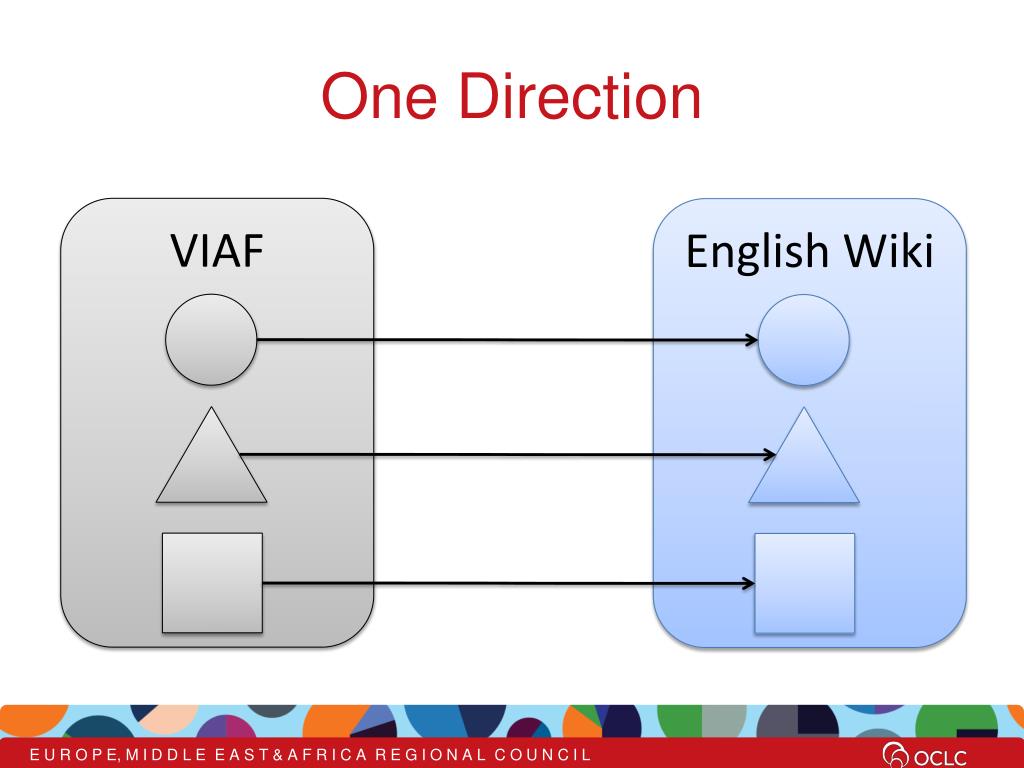 One Direction

VIAF

English Wiki

EUROPE, MIDDLE EAST & AFRICA REGIONAL COUNCIL

OCLC